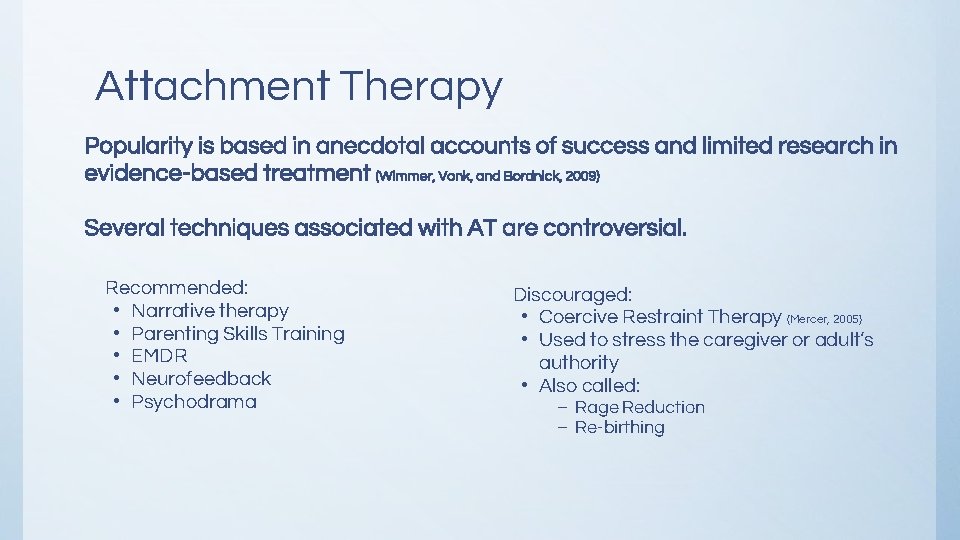 Attachment Therapy

Popularity is based in anecdotal accounts of success and limited research in evidence-based treatment (Wimmer, Vonk, and Bordnick, 2009)

Several techniques associated with AT are controversial.

Recommended:
• Narrative therapy
• Parenting Skills Training
• EMDR
• Neurofeedback
• Psychodrama

Discouraged:
• Coercive Restraint Therapy (Mercer, 2005)
• Used to stress the caregiver or adult's authority
• Also called:
– Rage Reduction
– Re-birthing